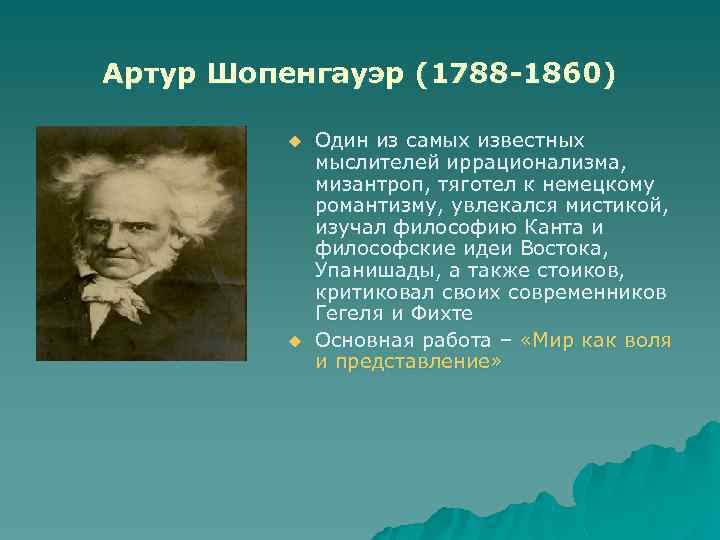 Артур Шопенгауэр (1788-1860)

Один из самых известных мыслителей иррационализма, мизантроп, тяготел к немецкому романтизму, увлекался мистикой, изучал философию Канта и философские идеи Востока, Упанишады, а также стоиков, критиковал своих современников Гегеля и Фихте

Основная работа – «Мир как воля и представление»